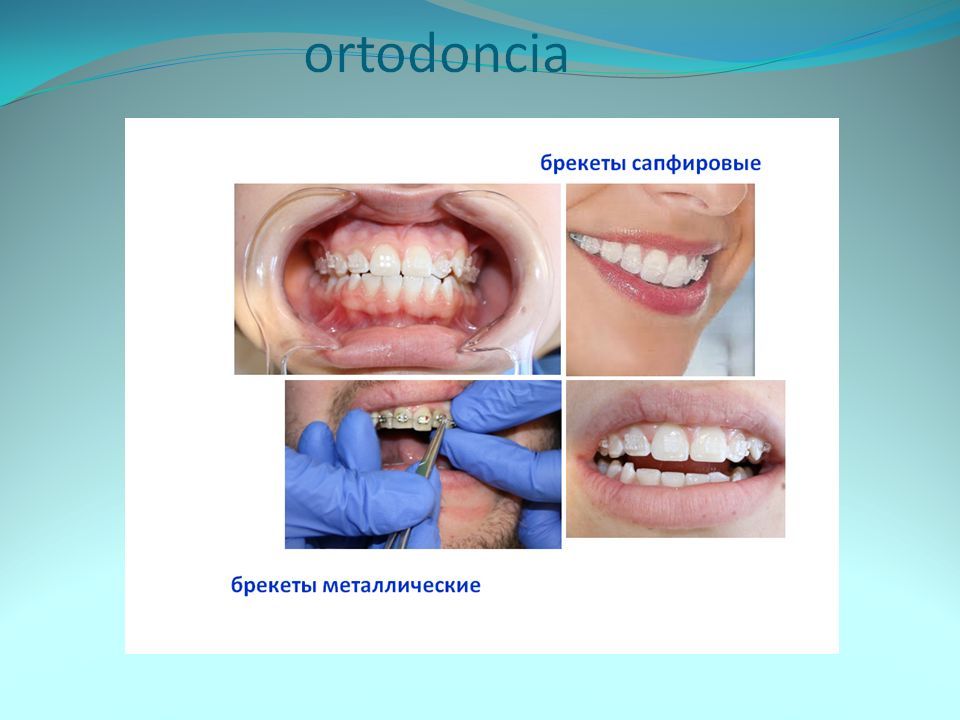 ortodoncia

брекеты сапфировые

брекеты металлические